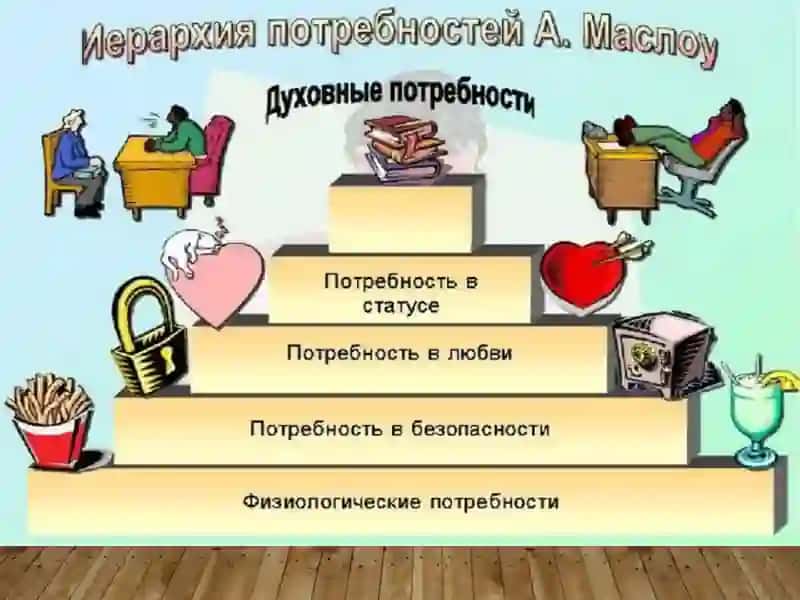 Иерархия потребностей А. Маслоу

Духовные потребности

Потребность в статусе

Потребность в любви

Потребность в безопасности

Физиологические потребности